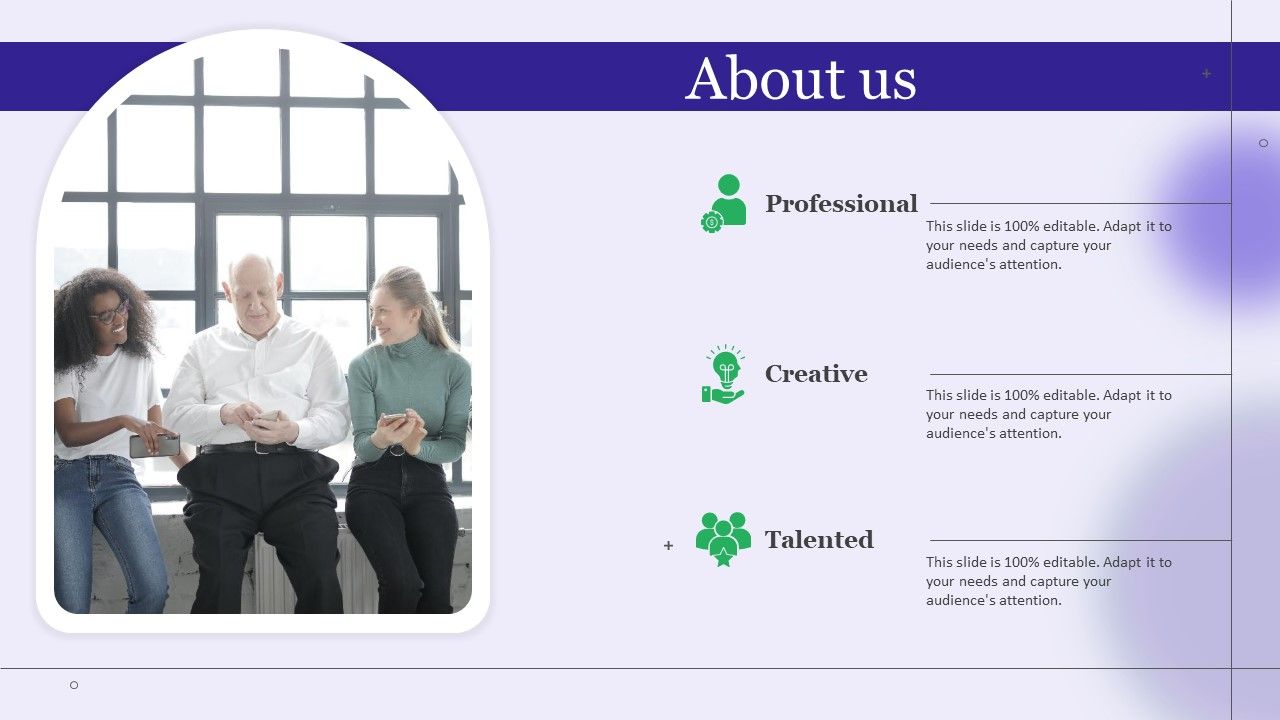 About us

Professional

This slide is 100% editable. Adapt it to your needs and capture your audience's attention.

Creative

This slide is 100% editable. Adapt it to your needs and capture your audience's attention.

Talented

This slide is 100% editable. Adapt it to your needs and capture your audience's attention.